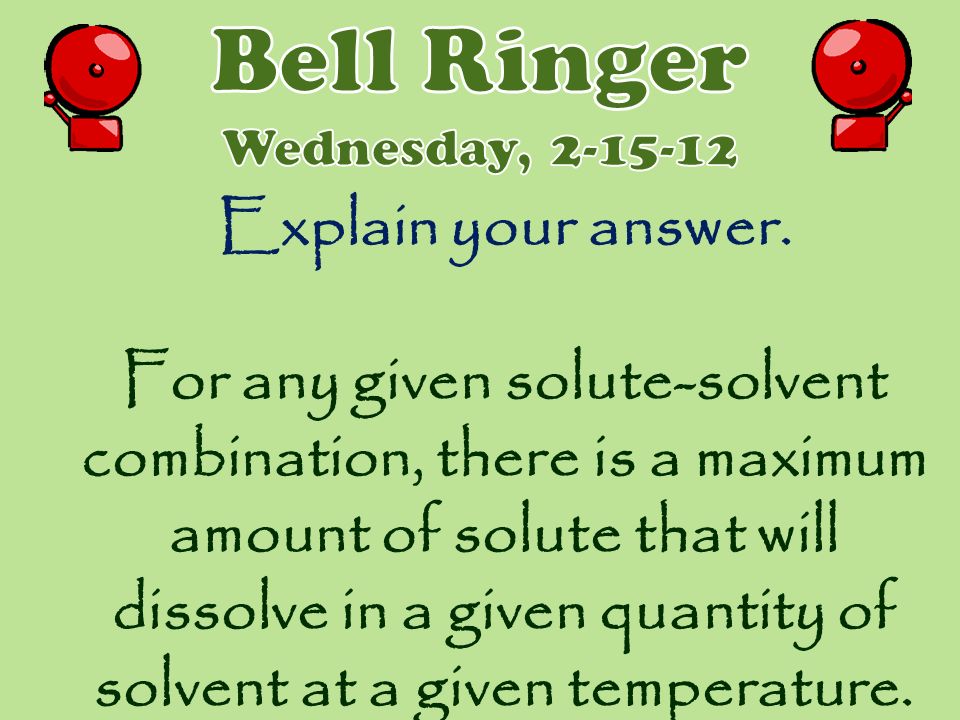 Bell Ringer
Wednesday, 2-15-12
Explain your answer.

For any given solute-solvent combination, there is a maximum amount of solute that will dissolve in a given quantity of solvent at a given temperature.